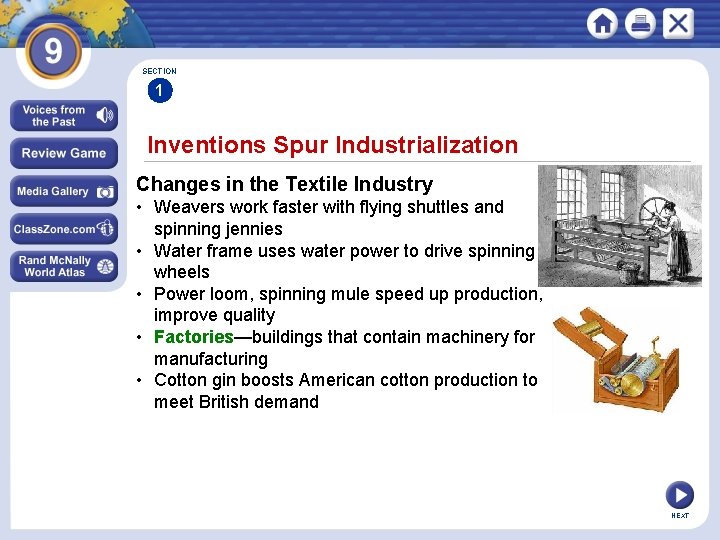 9

Voices from the Past

Review Game

Media Gallery

ClassZone.com

Rand McNally World Atlas

SECTION 1

Inventions Spur Industrialization

Changes in the Textile Industry

• Weavers work faster with flying shuttles and spinning jennies
• Water frame uses water power to drive spinning wheels
• Power loom, spinning mule speed up production, improve quality
• Factories—buildings that contain machinery for manufacturing
• Cotton gin boosts American cotton production to meet British demand

NEXT